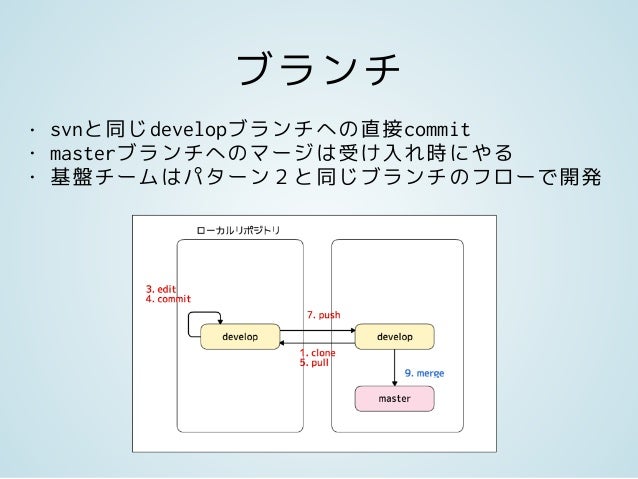 ブランチ

・ svnと同じdevelopブランチへの直接commit
・ masterブランチへのマージは受け入れ時にやる
・ 基盤チームはパターン２と同じブランチのフローで開発

ローカルリポジトリ

3. edit
4. commit

develop

7. push

1. clone
5. pull

develop

9. merge

master